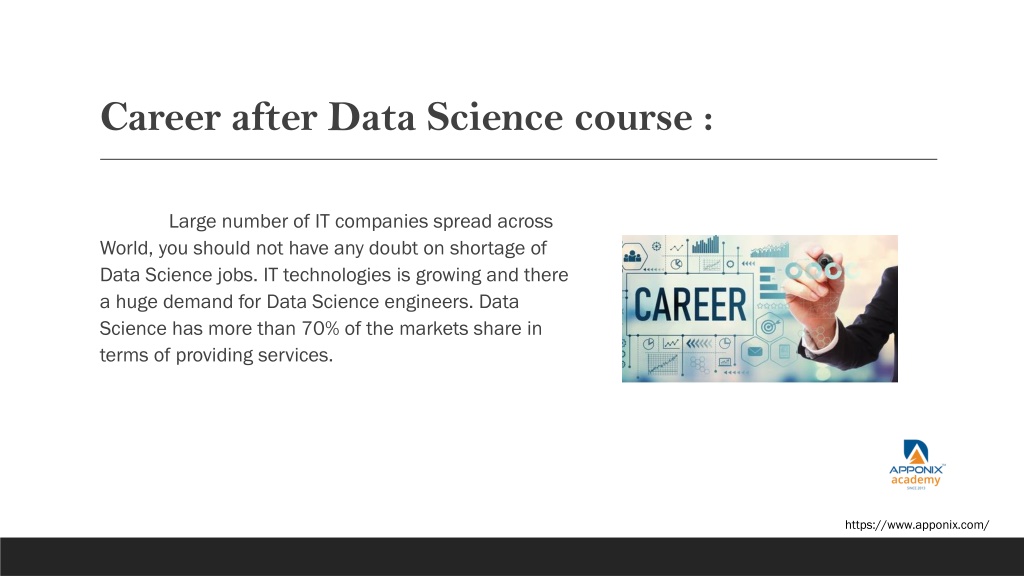 Career after Data Science course :

Large number of IT companies spread across World, you should not have any doubt on shortage of Data Science jobs. IT technologies is growing and there a huge demand for Data Science engineers. Data Science has more than 70% of the markets share in terms of providing services.

CAREER

APPONIX academy

https://www.apponix.com/